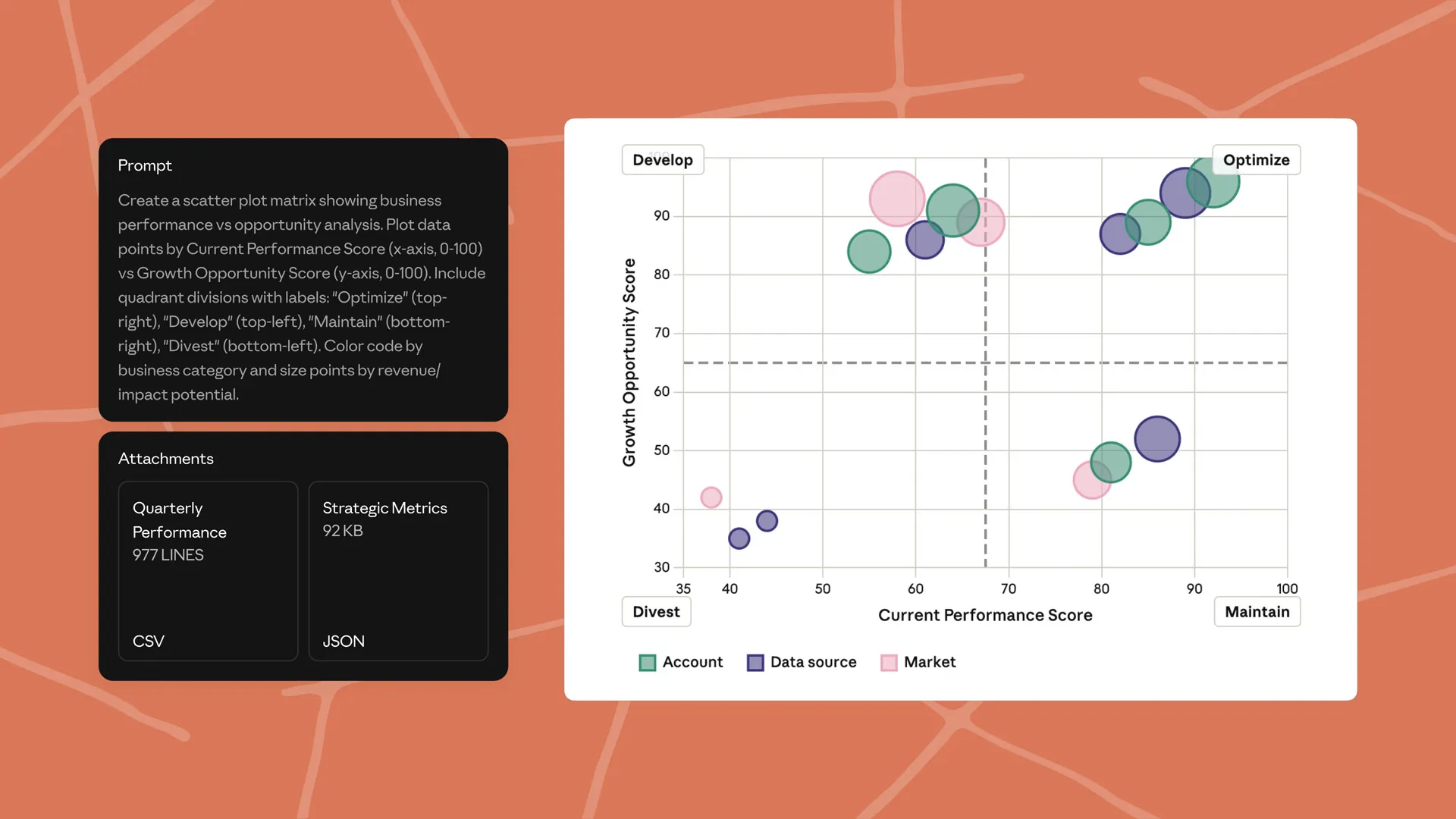 Prompt

Create a scatter plot matrix showing business performance vs opportunity analysis. Plot data points by Current Performance Score (x-axis, 0-100) vs Growth Opportunity Score (y-axis, 0-100). Include quadrant divisions with labels: "Optimize" (top-right), "Develop" (top-left), "Maintain" (bottom-right), "Divest" (bottom-left). Color code by business category and size points by revenue/impact potential.

Attachments

Quarterly Performance
977 LINES

CSV

Strategic Metrics
92 KB

JSON

Develop

Optimize

Growth Opportunity Score

90
80
70
60
50
40
30

35 40 50 60 70 80 90 100

Divest

Current Performance Score

Maintain

Account Data source Market